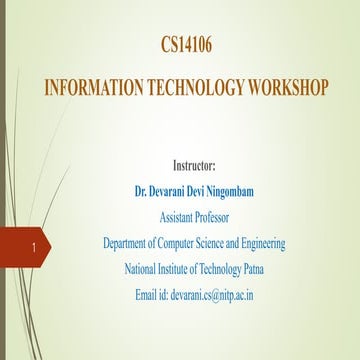 CS14106

INFORMATION TECHNOLOGY WORKSHOP

Instructor:

Dr. Devarani Devi Ningombam

Assistant Professor

Department of Computer Science and Engineering

National Institute of Technology Patna

Email id: devarani.cs@nitp.ac.in

1